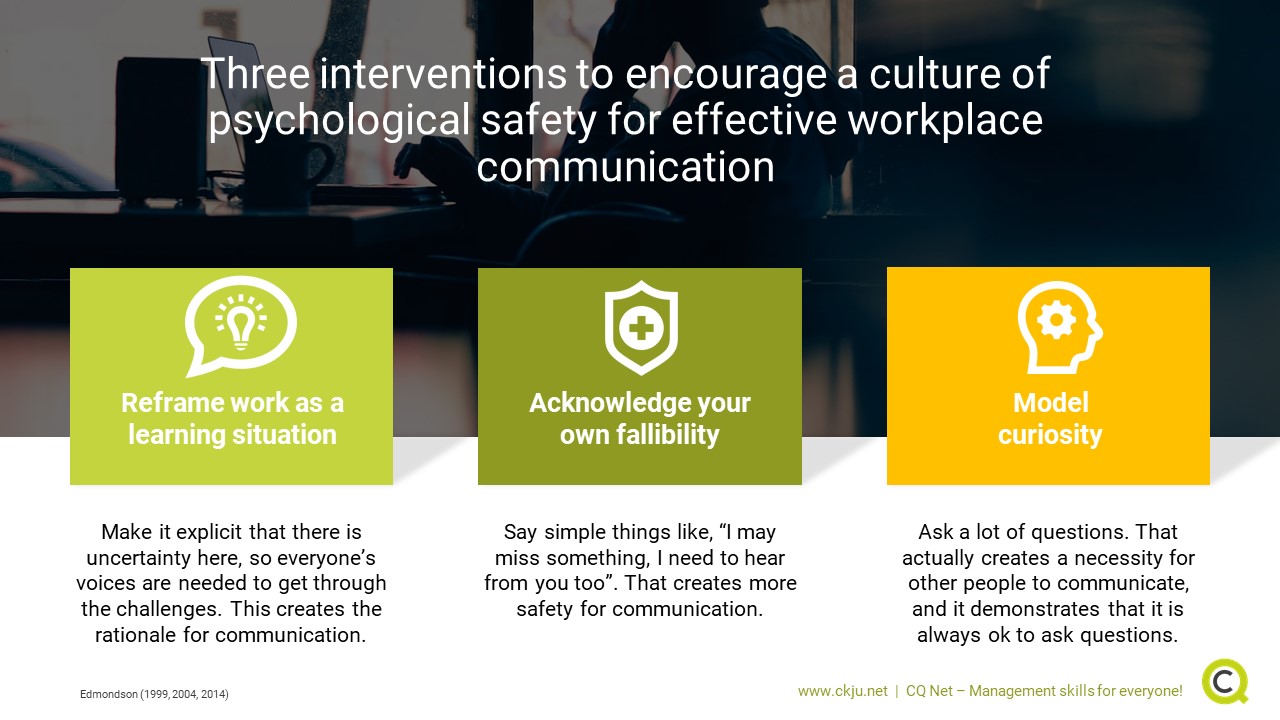 Three interventions to encourage a culture of psychological safety for effective workplace communication

Reframe work as a learning situation

Make it explicit that there is uncertainty here, so everyone's voices are needed to get through the challenges. This creates the rationale for communication.

Acknowledge your own fallibility

Say simple things like, "I may miss something, I need to hear from you too". That creates more safety for communication.

Model curiosity

Ask a lot of questions. That actually creates a necessity for other people to communicate, and it demonstrates that it is always ok to ask questions.

Edmondson (1999, 2004, 2014)

www.ckju.net | CQ Net – Management skills for everyone!